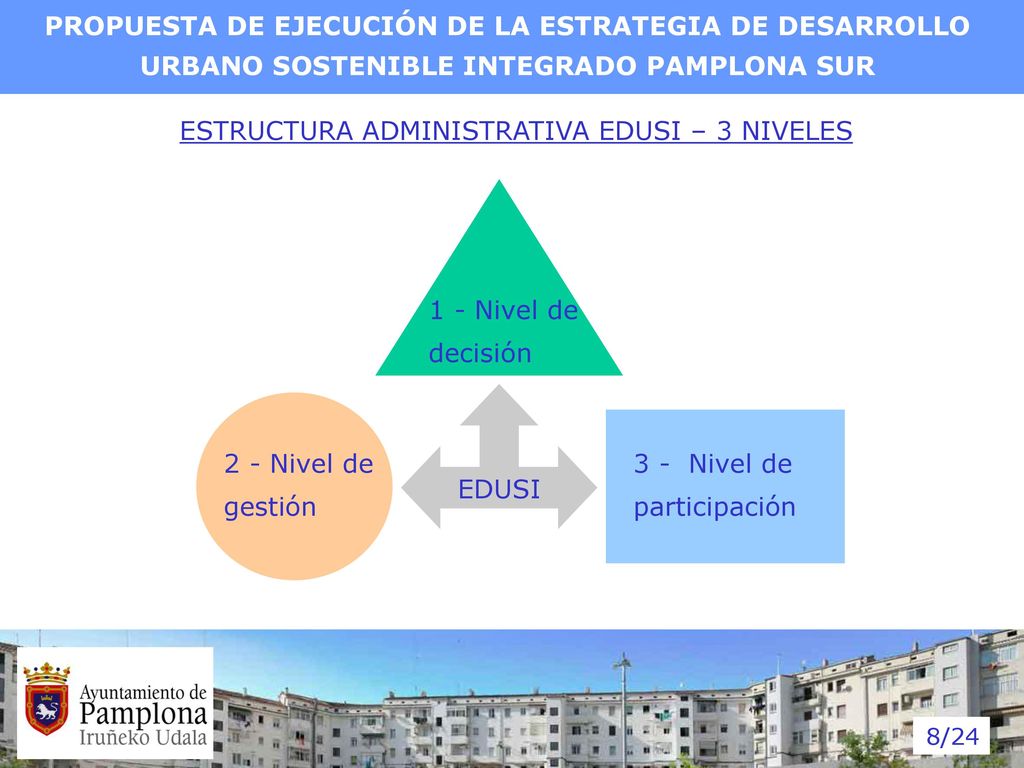 PROPUESTA DE EJECUCIÓN DE LA ESTRATEGIA DE DESARROLLO URBANO SOSTENIBLE INTEGRADO PAMPLONA SUR

ESTRUCTURA ADMINISTRATIVA EDUSI – 3 NIVELES

1 - Nivel de decisión

2 - Nivel de gestión

EDUSI

3 - Nivel de participación

Ayuntamiento de Pamplona Iruñeko Udala

8/24